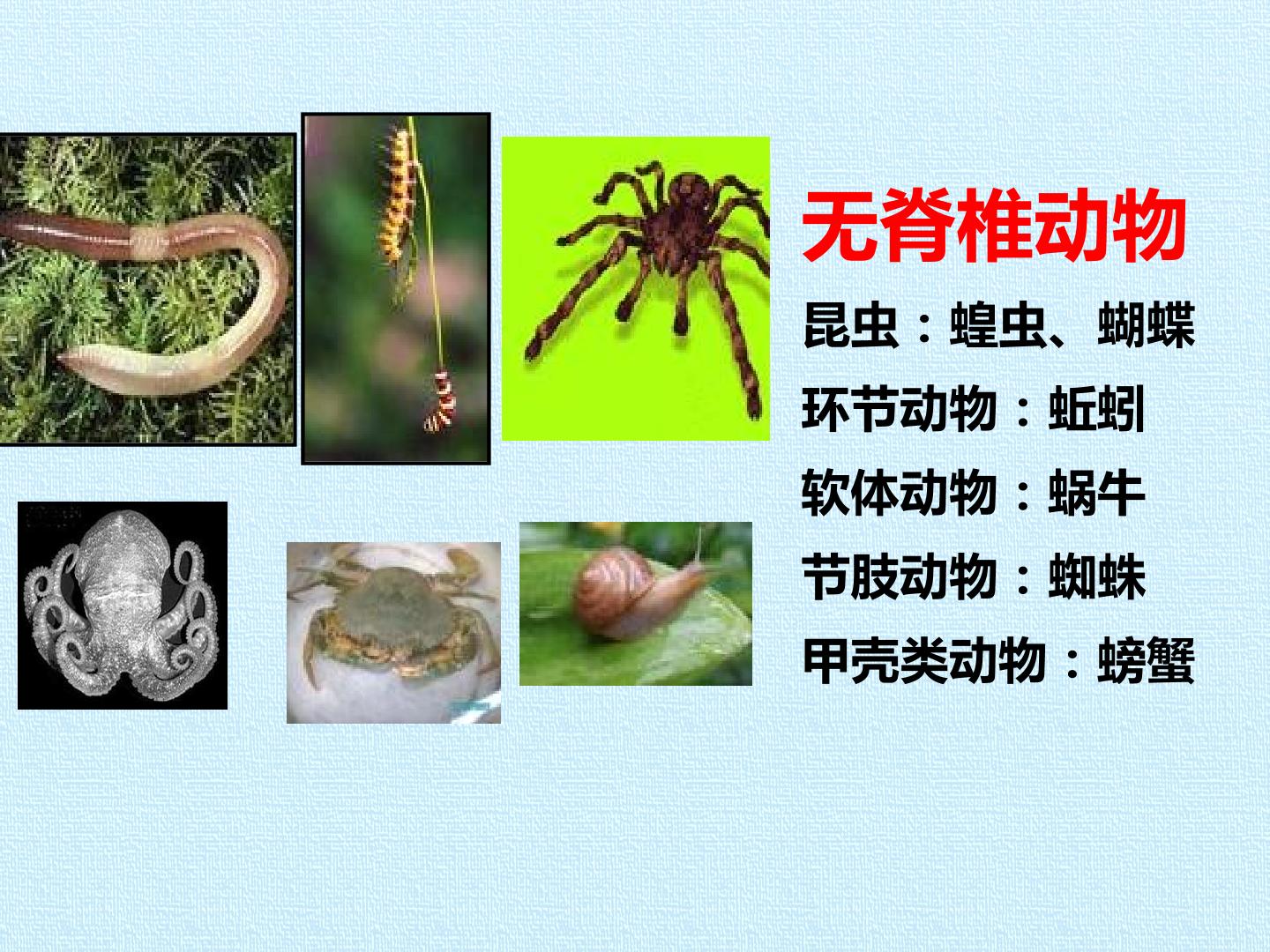 无脊椎动物

昆虫：蝗虫、蝴蝶

环节动物：蚯蚓

软体动物：蜗牛

节肢动物：蜘蛛

甲壳类动物：螃蟹